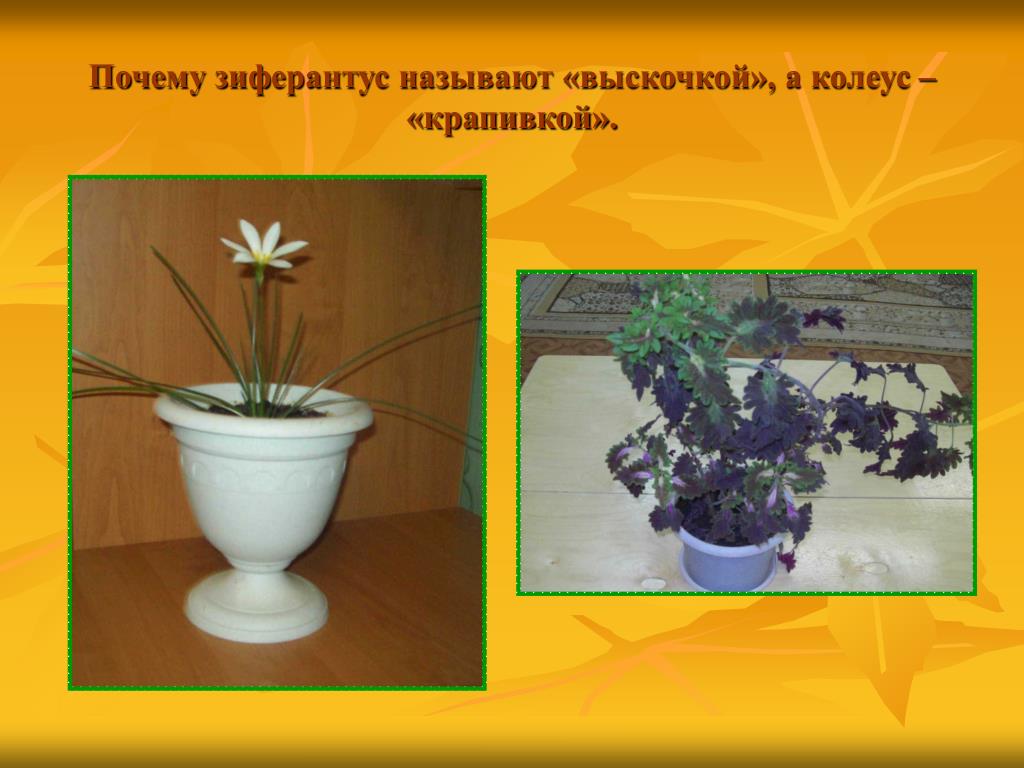 Почему зиферантус называют «выскочкой», а колеус – «крапивкой».